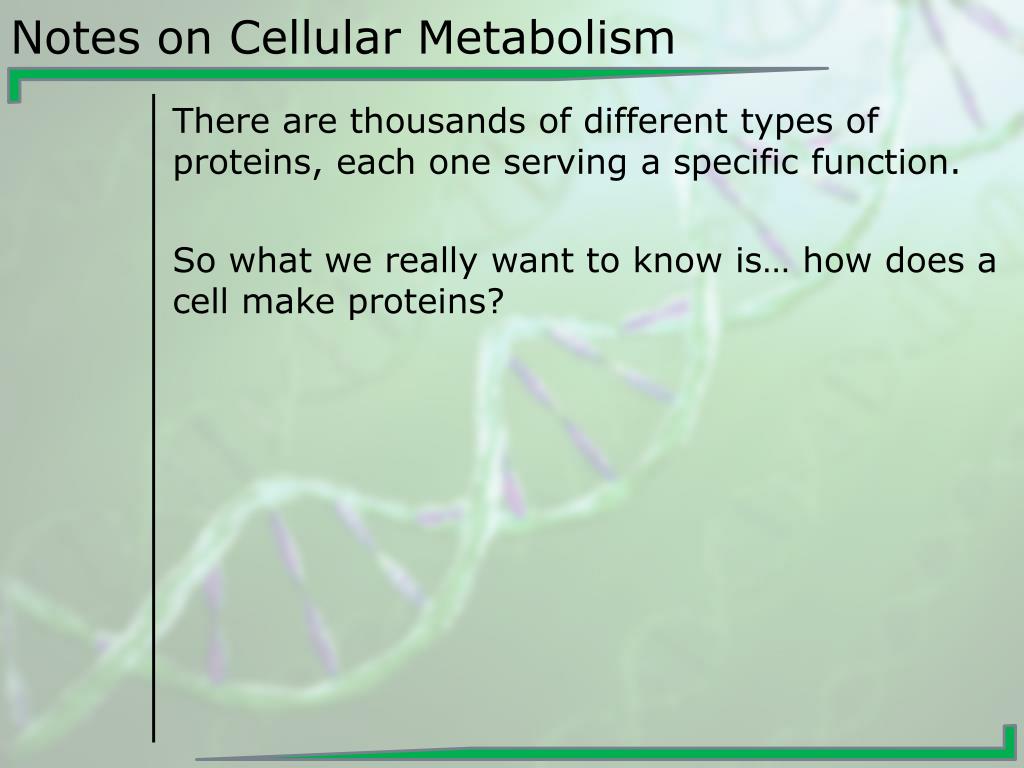 Notes on Cellular Metabolism

There are thousands of different types of proteins, each one serving a specific function.

So what we really want to know is… how does a cell make proteins?